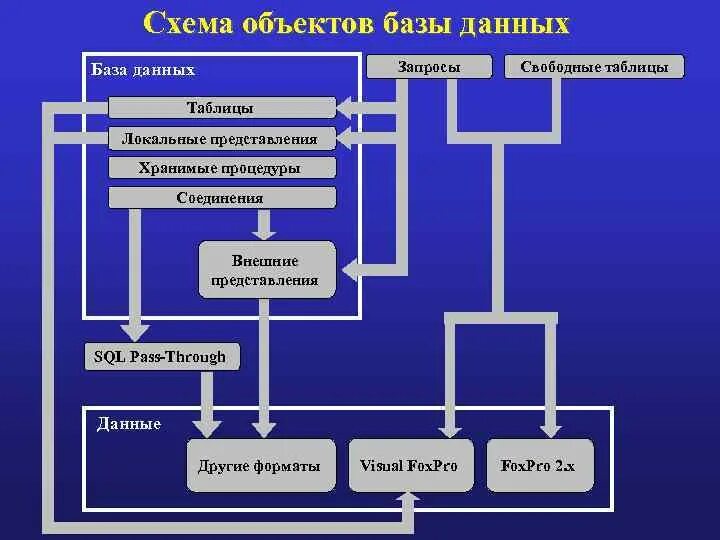 Схема объектов базы данных

База данных

Запросы

Свободные таблицы

Таблицы

Локальные представления

Хранимые процедуры

Соединения

Внешние представления

SQL Pass-Through

Данные

Другие форматы

Visual FoxPro

FoxPro 2.x